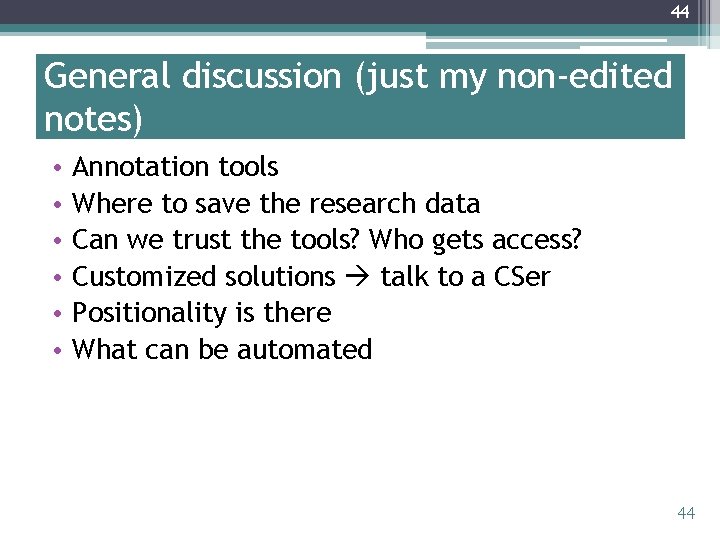 44

General discussion (just my non-edited notes)

• Annotation tools
• Where to save the research data
• Can we trust the tools? Who gets access?
• Customized solutions → talk to a CSer
• Positionality is there
• What can be automated

44